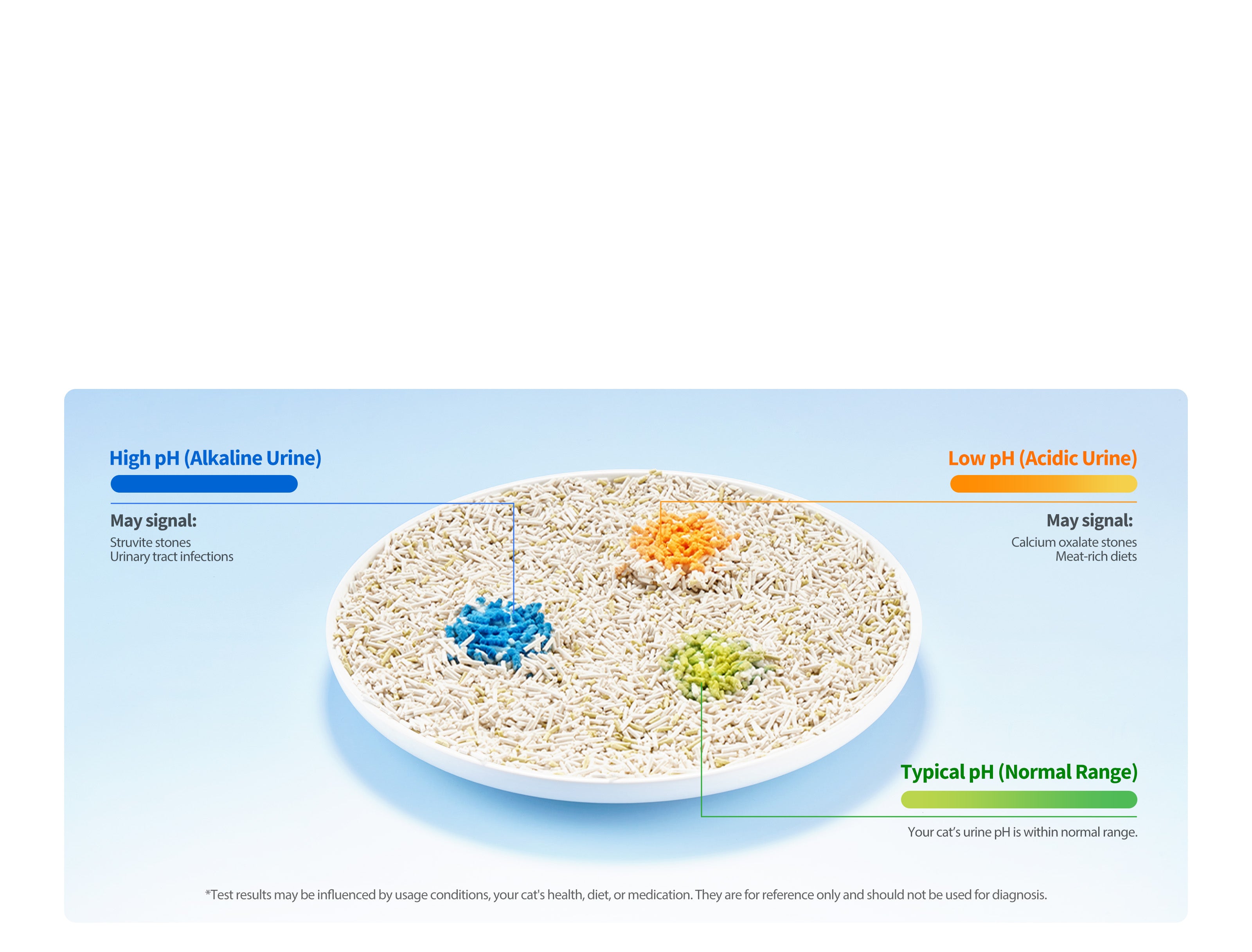 High pH (Alkaline Urine)

May signal:

Struvite stones
Urinary tract infections

Low pH (Acidic Urine)

May signal:

Calcium oxalate stones
Meat-rich diets

Typical pH (Normal Range)

Your cat's urine pH is within normal range.

*Test results may be influenced by usage conditions, your cat's health, diet, or medication. They are for reference only and should not be used for diagnosis.